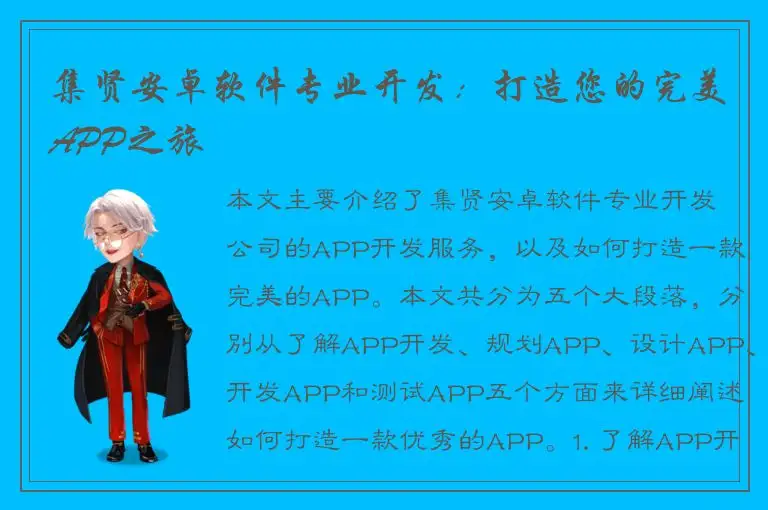 集贤安卓软件专业开发：打造您的完美APP之旅

本文主要介绍了集贤安卓软件专业开发公司的APP开发服务，以及如何打造一款完美的APP。本文共分为五个大段落，分别从了解APP开发、规划APP、设计APP、开发APP和测试APP五个方面来详细阐述如何打造一款优秀的APP。1. 了解APP开